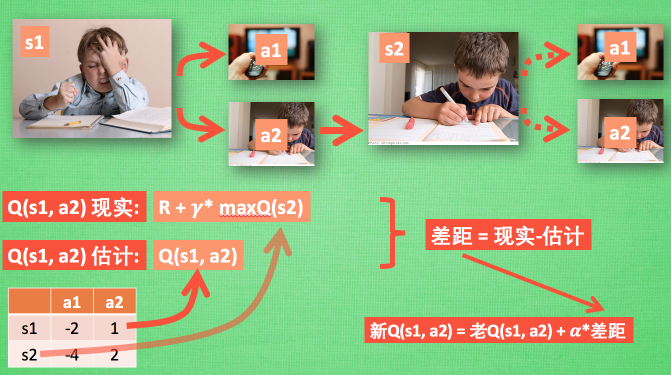 s1

a1

a2

s2

a1

a2

Q(s1, a2) 现实: R + $\gamma$* maxQ(s2)

Q(s1, a2) 估计: Q(s1, a2)

差距 = 现实-估计

|  | a1 | a2 |
|---|---|---|
| s1 | -2 | 1 |
| s2 | -4 | 2 |

新Q(s1, a2) = 老Q(s1, a2) + $\alpha$*差距